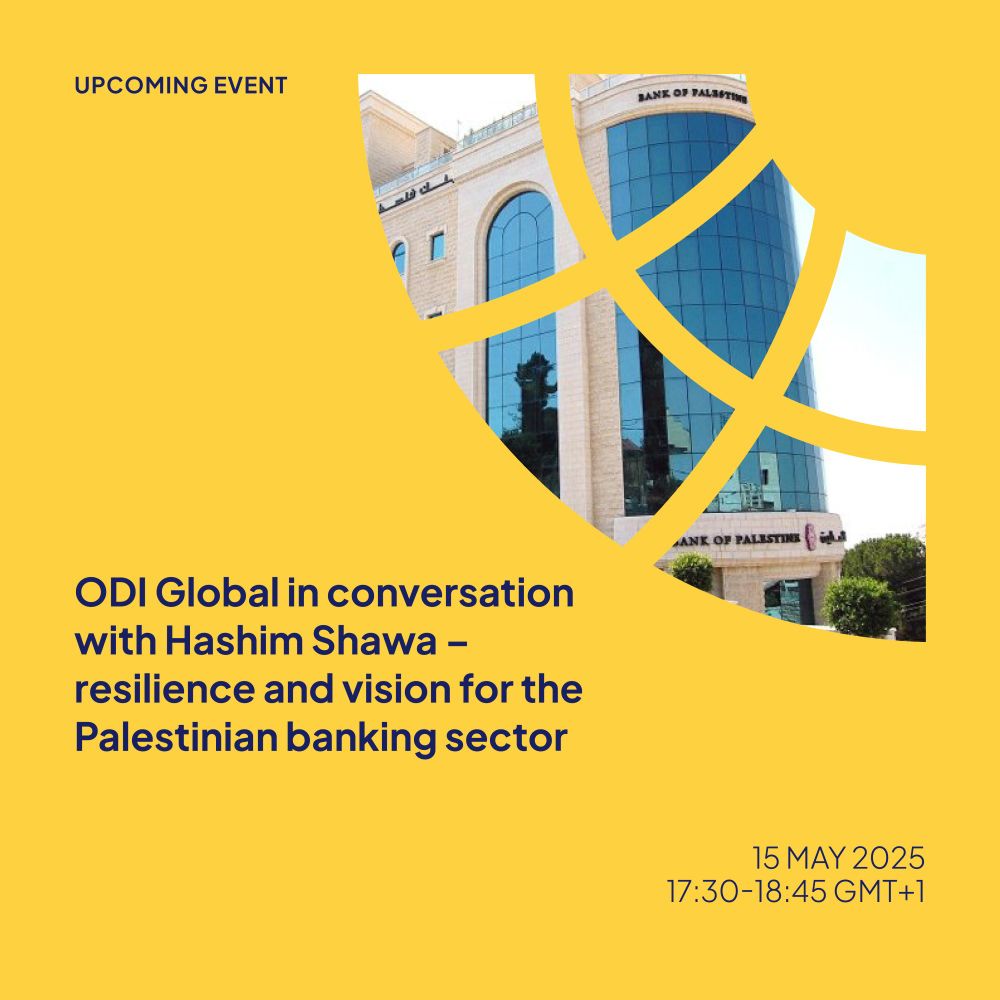 UPCOMING EVENT

BANK OF PALESTINE

BANK OF PALESTINE

ODI Global in conversation with Hashim Shawa – resilience and vision for the Palestinian banking sector

15 MAY 2025
17:30-18:45 GMT+1